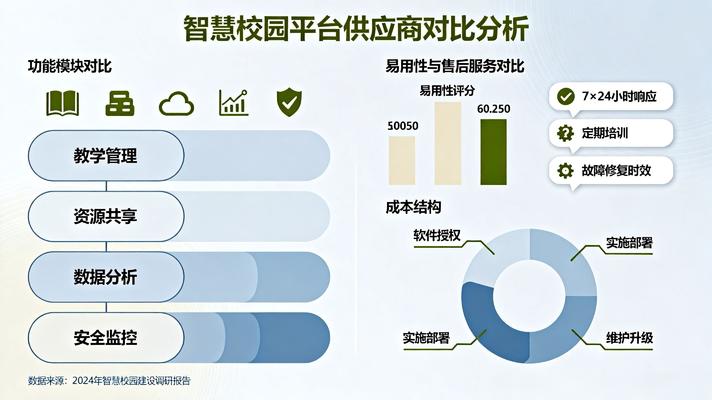 智慧校园平台供应商对比分析

功能模块对比

教学管理

资源共享

数据分析

安全监控

易用性与售后服务对比

易用性评分

50050

60.250

7×24小时响应

定期培训

故障修复时效

成本结构

软件授权

实施部署

实施部署

维护升级

数据来源：2024年智慧校园建设调研报告